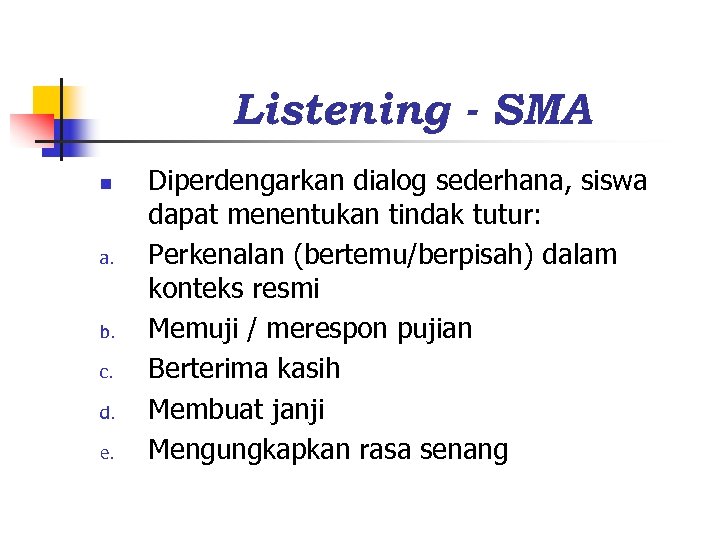 Listening - SMA

Diperdengarkan dialog sederhana, siswa dapat menentukan tindak tutur:

a. Perkenalan (bertemu/berpisah) dalam konteks resmi
b. Memuji / merespon pujian
c. Berterima kasih
d. Membuat janji
e. Mengungkapkan rasa senang